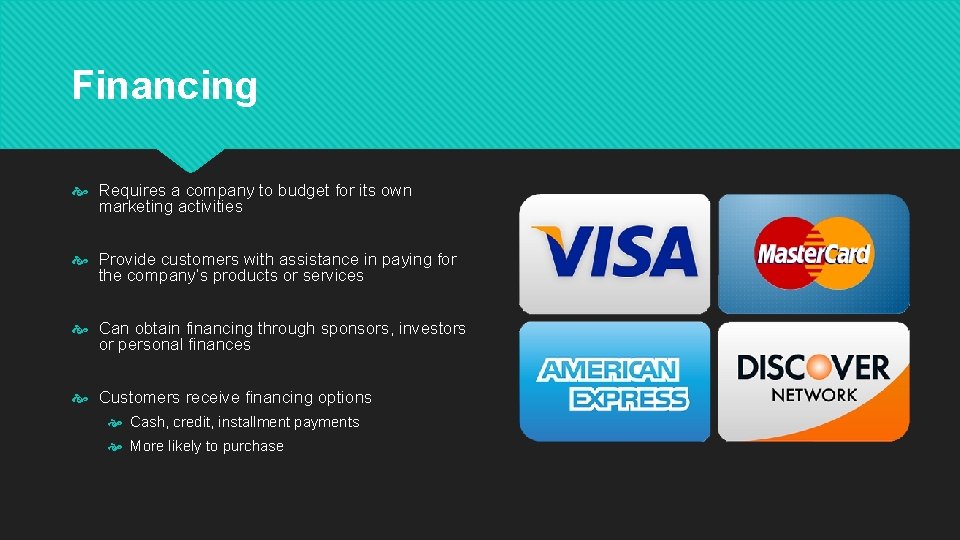 Financing

Requires a company to budget for its own marketing activities

Provide customers with assistance in paying for the company's products or services

Can obtain financing through sponsors, investors or personal finances

Customers receive financing options

Cash, credit, installment payments

More likely to purchase

VISA

MasterCard

AMERICAN EXPRESS

DISCOVER NETWORK